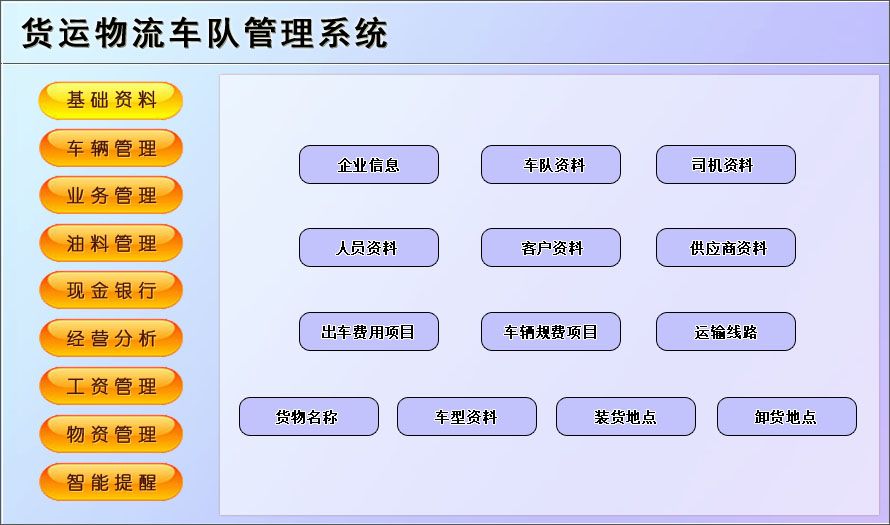 货运物流车队管理系统

基础资料
车辆管理
业务管理
油料管理
现金银行
经营分析
工资管理
物资管理
智能提醒

企业信息
车队资料
司机资料
人员资料
客户资料
供应商资料
出车费用项目
车辆规费项目
运输线路
货物名称
车型资料
装货地点
卸货地点